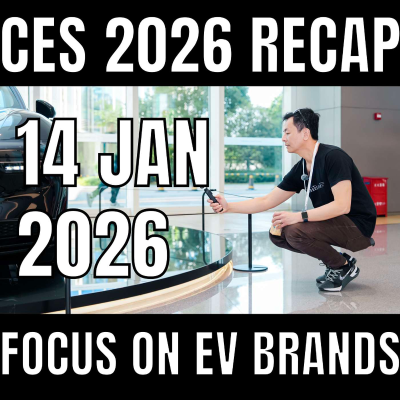 CES 2026 RECAP

14 JAN 2026

FOCUS ON EV BRANDS